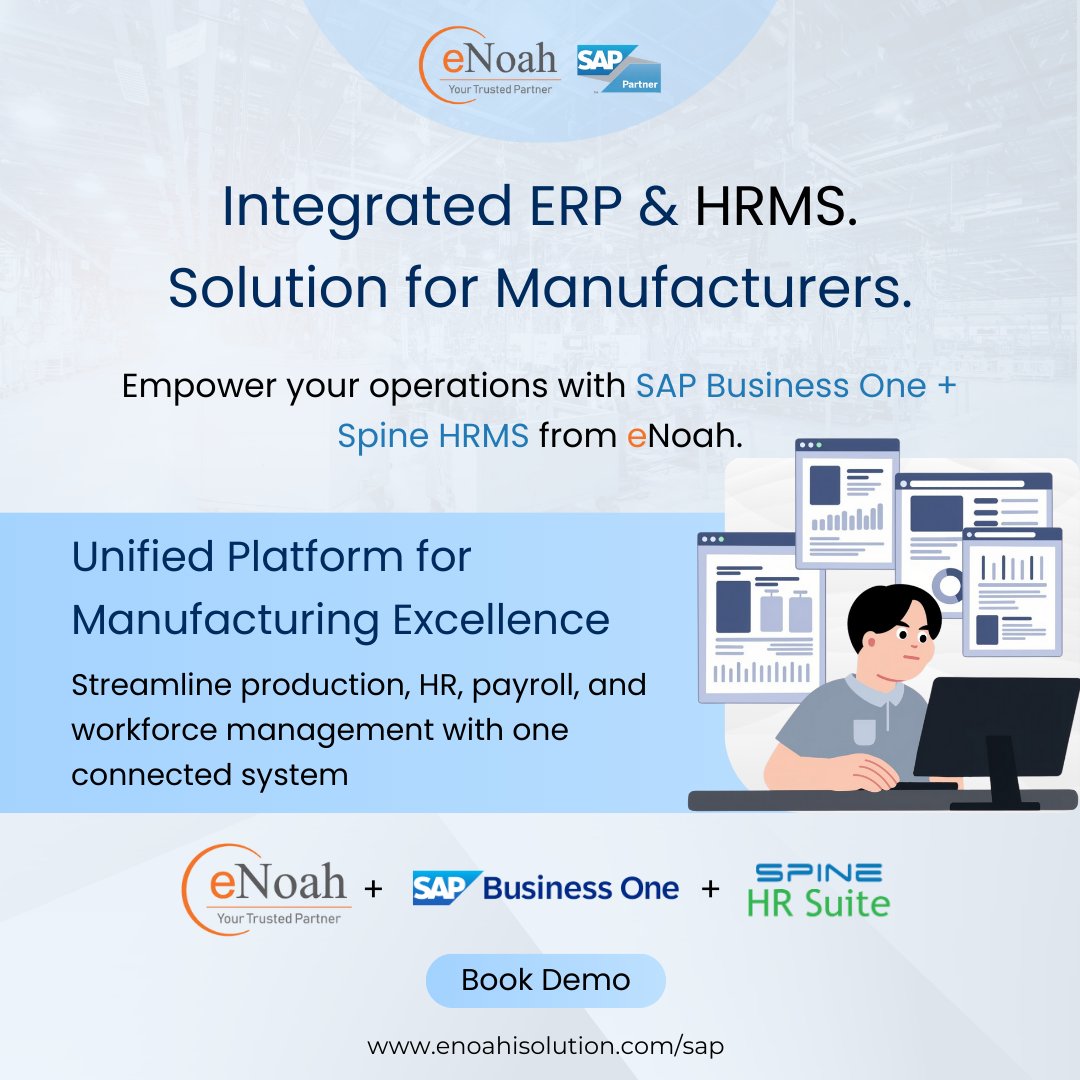 eNoah
Your Trusted Partner
SAP Partner

Integrated ERP & HRMS. Solution for Manufacturers.

Empower your operations with SAP Business One + Spine HRMS from eNoah.

Unified Platform for Manufacturing Excellence

Streamline production, HR, payroll, and workforce management with one connected system

eNoah
Your Trusted Partner
+ SAP Business One + SPINE HR Suite

Book Demo

www.enoahisolution.com/sap